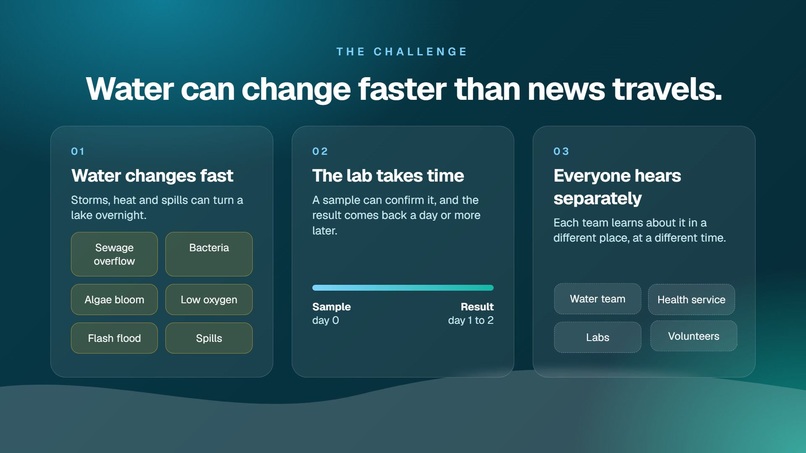 THE CHALLENGE

Water can change faster than news travels.

01

Water changes fast

Storms, heat and spills can turn a lake overnight.

Sewage overflow

Bacteria

Algae bloom

Low oxygen

Flash flood

Spills

02

The lab takes time

A sample can confirm it, and the result comes back a day or more later.

Sample
day 0

Result
day 1 to 2

03

Everyone hears separately

Each team learns about it in a different place, at a different time.

Water team

Health service

Labs

Volunteers